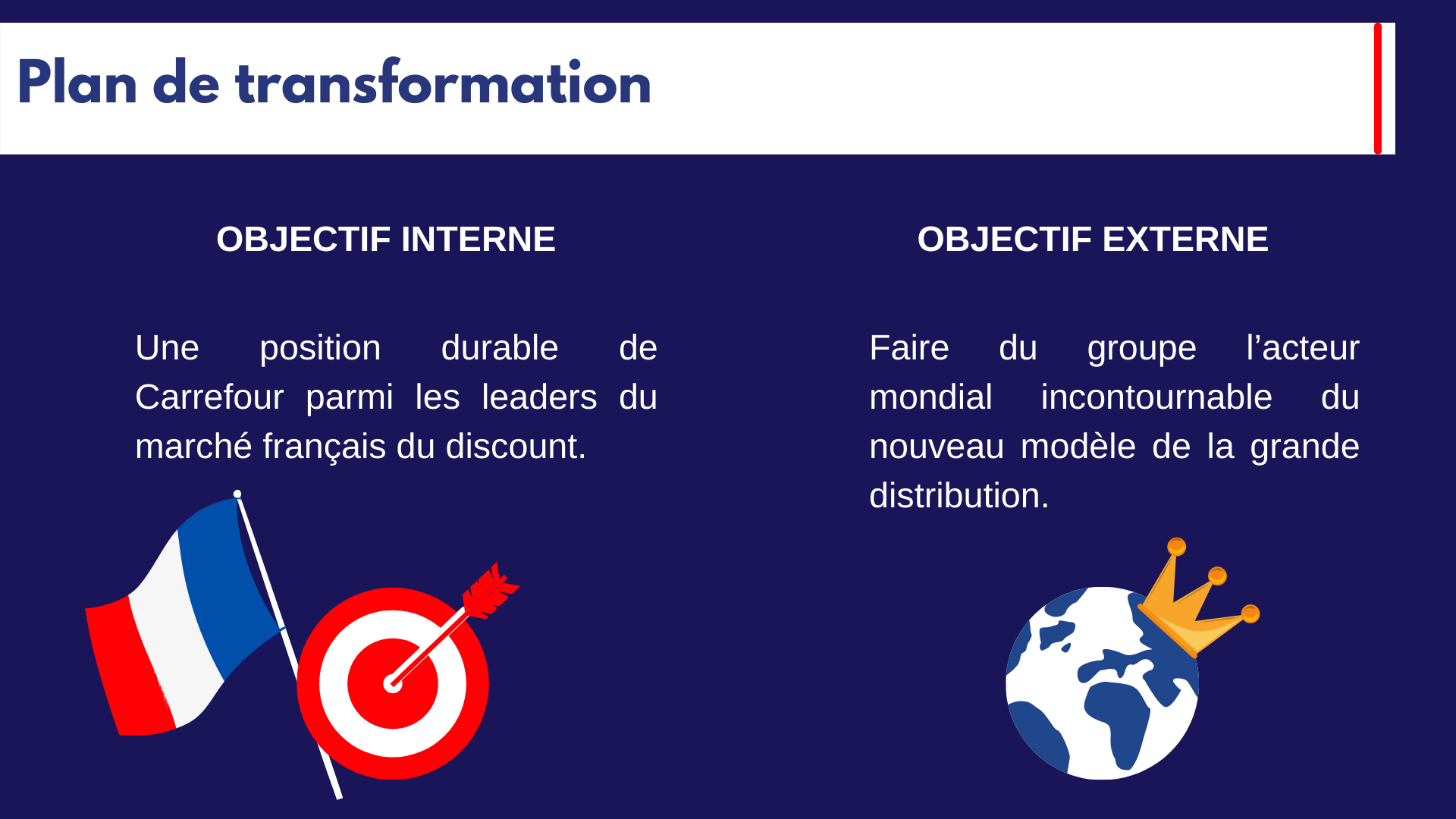 Plan de transformation

OBJECTIF INTERNE

Une position durable de Carrefour parmi les leaders du marché français du discount.

OBJECTIF EXTERNE

Faire du groupe l’acteur mondial incontournable du nouveau modèle de la grande distribution.